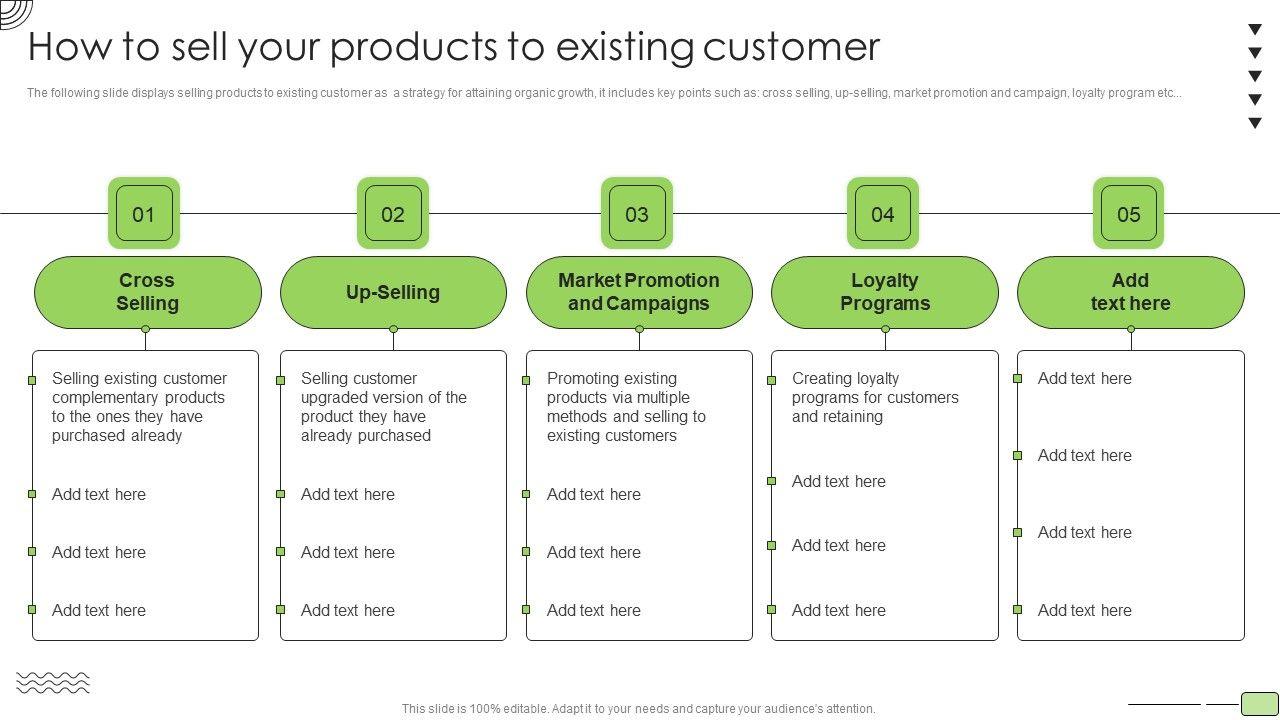 How to sell your products to existing customer

The following slide displays selling products to existing customer as a strategy for attaining organic growth, it includes key points such as: cross selling, up-selling, market promotion and campaign, loyalty program etc...

01

Cross Selling

Selling existing customer complementary products to the ones they have purchased already

Add text here

Add text here

Add text here

02

Up-Selling

Selling customer upgraded version of the product they have already purchased

Add text here

Add text here

Add text here

03

Market Promotion and Campaigns

Promoting existing products via multiple methods and selling to existing customers

Add text here

Add text here

Add text here

04

Loyalty Programs

Creating loyalty programs for customers and retaining

Add text here

Add text here

Add text here

05

Add text here

Add text here

Add text here

Add text here

Add text here

This slide is 100% editable. Adapt it to your needs and capture your audience's attention.